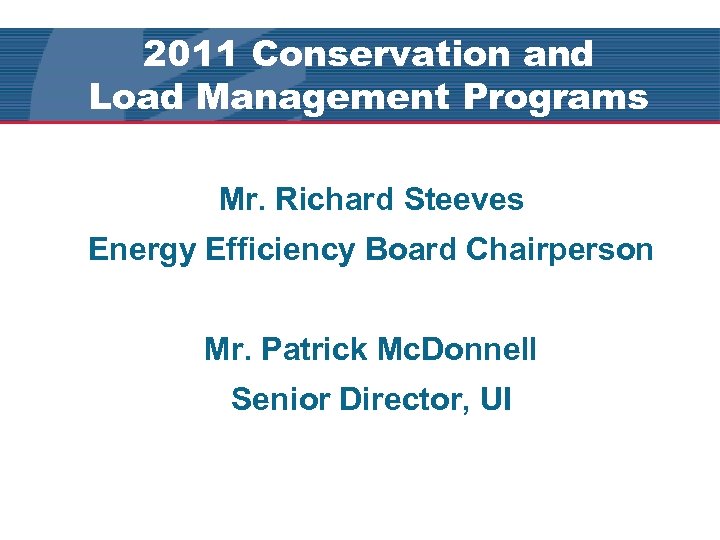 2011 Conservation and Load Management Programs

Mr. Richard Steeves
Energy Efficiency Board Chairperson

Mr. Patrick McDonnell
Senior Director, UI